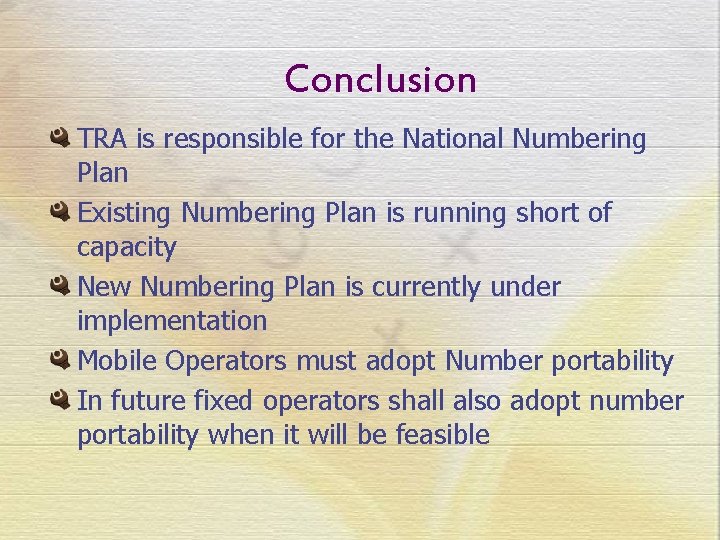 Conclusion

TRA is responsible for the National Numbering Plan

Existing Numbering Plan is running short of capacity

New Numbering Plan is currently under implementation

Mobile Operators must adopt Number portability

In future fixed operators shall also adopt number portability when it will be feasible